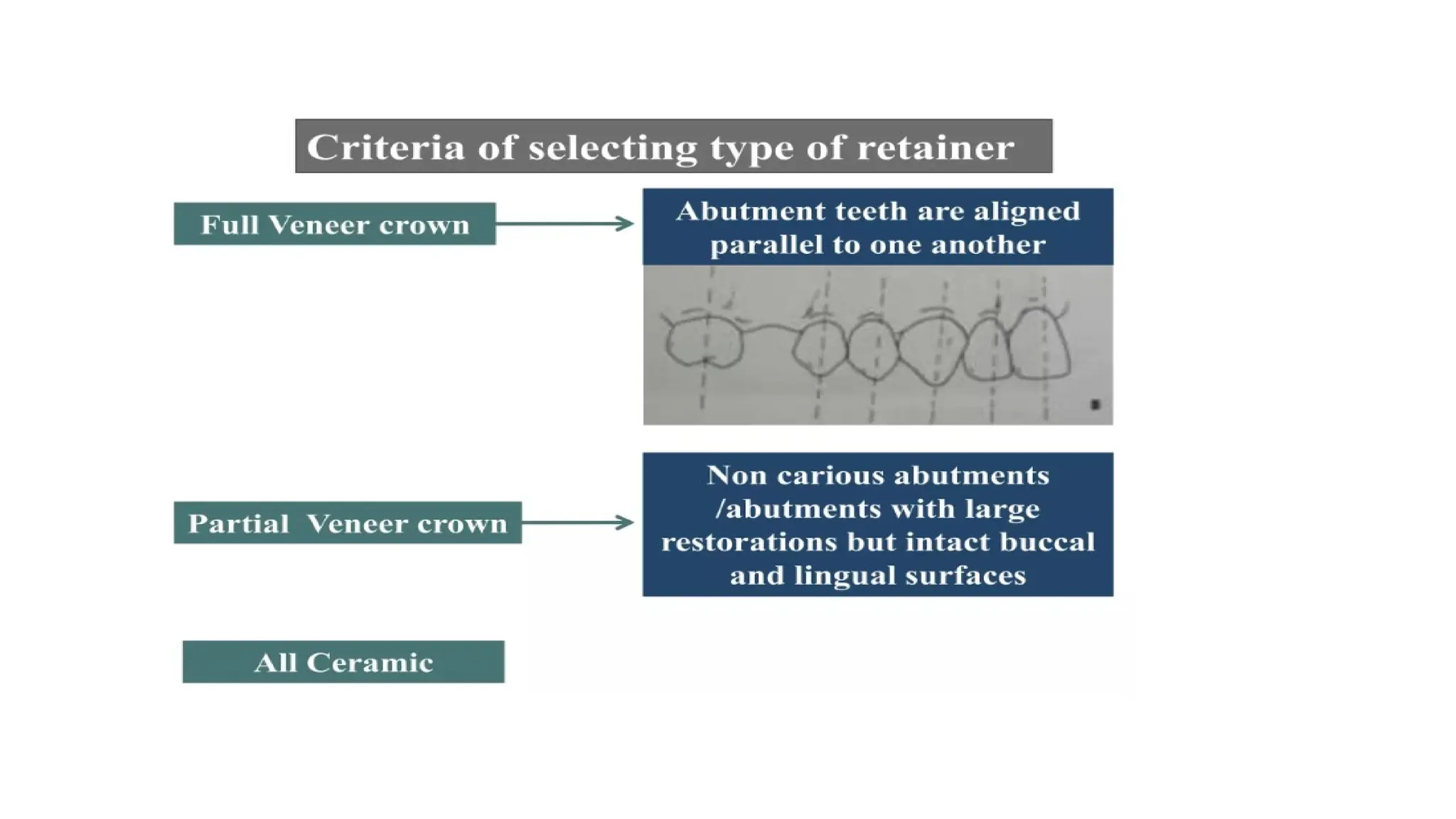 Criteria of selecting type of retainer

Full Veneer crown

Abutment teeth are aligned parallel to one another

Partial Veneer crown

Non carious abutments /abutments with large restorations but intact buccal and lingual surfaces

All Ceramic